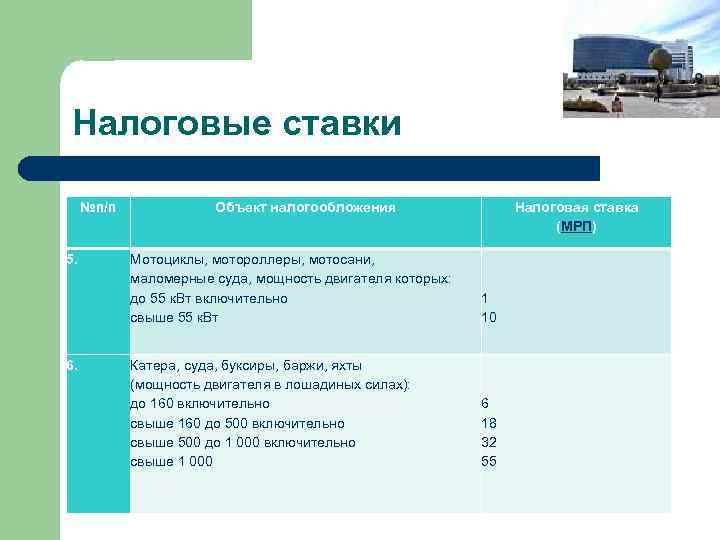 Налоговые ставки

| №п/п | Объект налогообложения | Налоговая ставка (МРП) |
|---|---|---|
| 5. | Мотоциклы, мотороллеры, мотосани, маломерные суда, мощность двигателя которых: до 55 кВт включительно свыше 55 кВт | 1 10 |
| 6. | Катера, суда, буксиры, баржи, яхты (мощность двигателя в лошадиных силах): до 160 включительно свыше 160 до 500 включительно свыше 500 до 1 000 включительно свыше 1 000 | 6 18 32 55 |